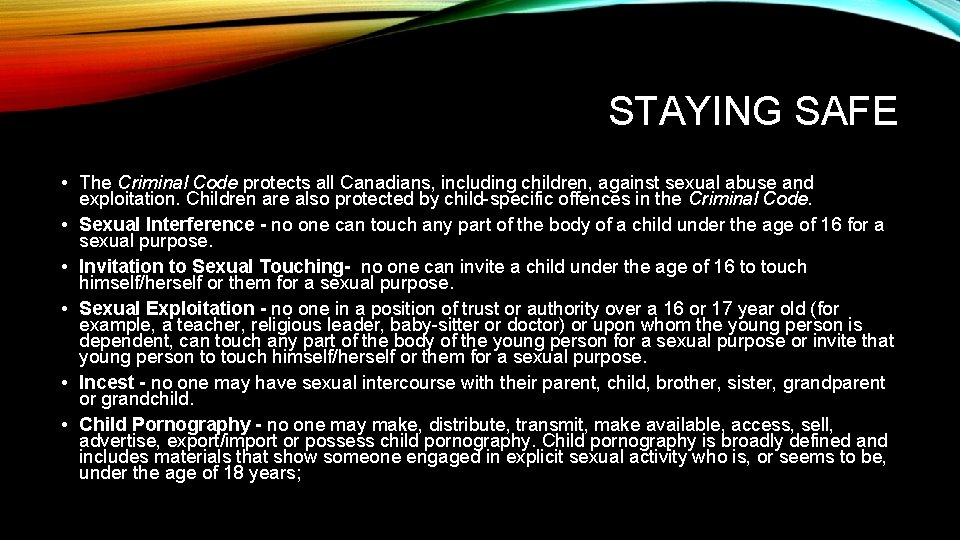 STAYING SAFE

• The Criminal Code protects all Canadians, including children, against sexual abuse and exploitation. Children are also protected by child-specific offences in the Criminal Code.
• Sexual Interference - no one can touch any part of the body of a child under the age of 16 for a sexual purpose.
• Invitation to Sexual Touching- no one can invite a child under the age of 16 to touch himself/herself or them for a sexual purpose.
• Sexual Exploitation - no one in a position of trust or authority over a 16 or 17 year old (for example, a teacher, religious leader, baby-sitter or doctor) or upon whom the young person is dependent, can touch any part of the body of the young person for a sexual purpose or invite that young person to touch himself/herself or them for a sexual purpose.
• Incest - no one may have sexual intercourse with their parent, child, brother, sister, grandparent or grandchild.
• Child Pornography - no one may make, distribute, transmit, make available, access, sell, advertise, export/import or possess child pornography. Child pornography is broadly defined and includes materials that show someone engaged in explicit sexual activity who is, or seems to be, under the age of 18 years;